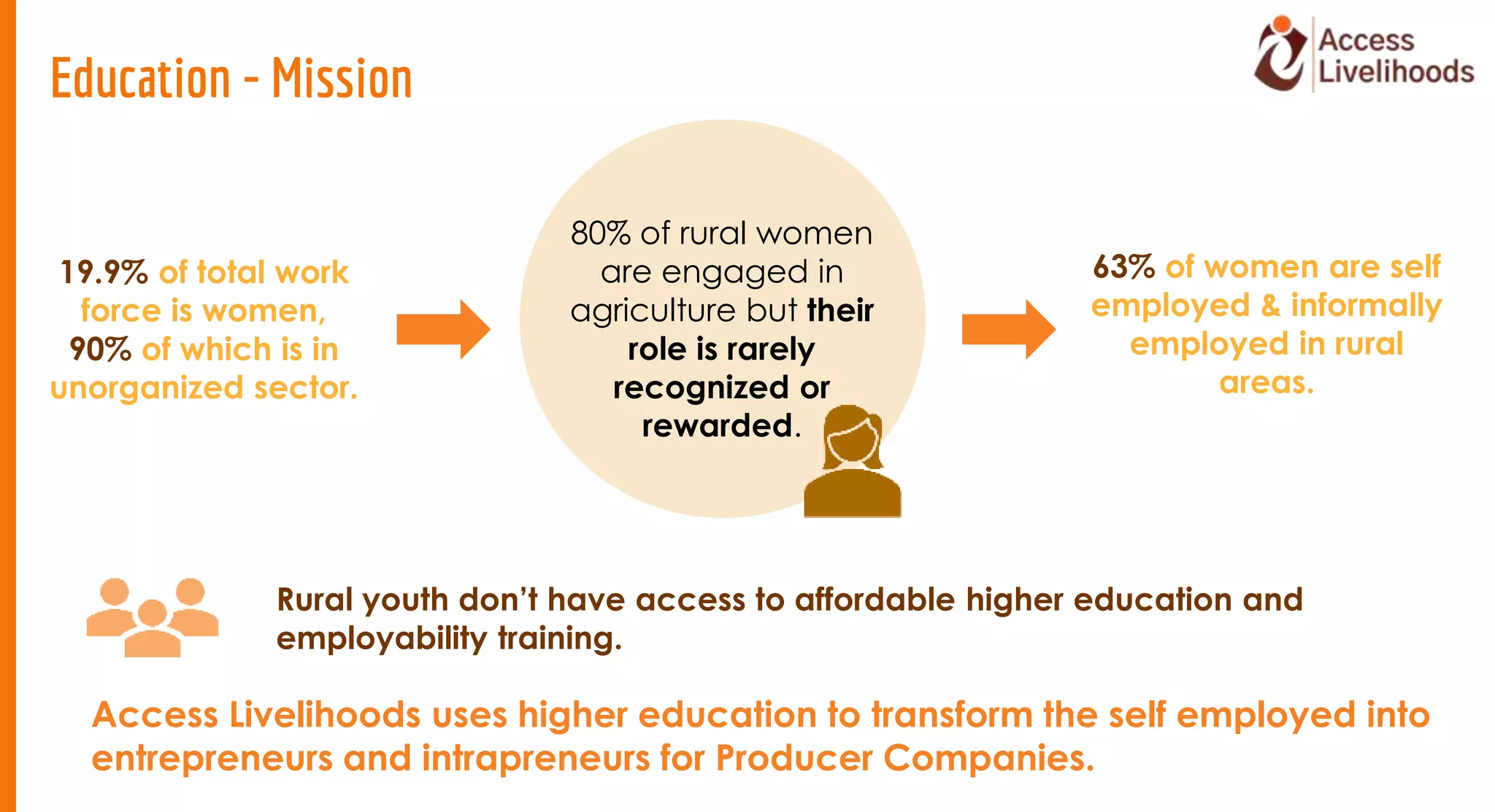 Education - Mission

Access Livelihoods

19.9% of total work force is women, 90% of which is in unorganized sector.

80% of rural women are engaged in agriculture but their role is rarely recognized or rewarded.

63% of women are self employed & informally employed in rural areas.

Rural youth don't have access to affordable higher education and employability training.

Access Livelihoods uses higher education to transform the self employed into entrepreneurs and intrapreneurs for Producer Companies.